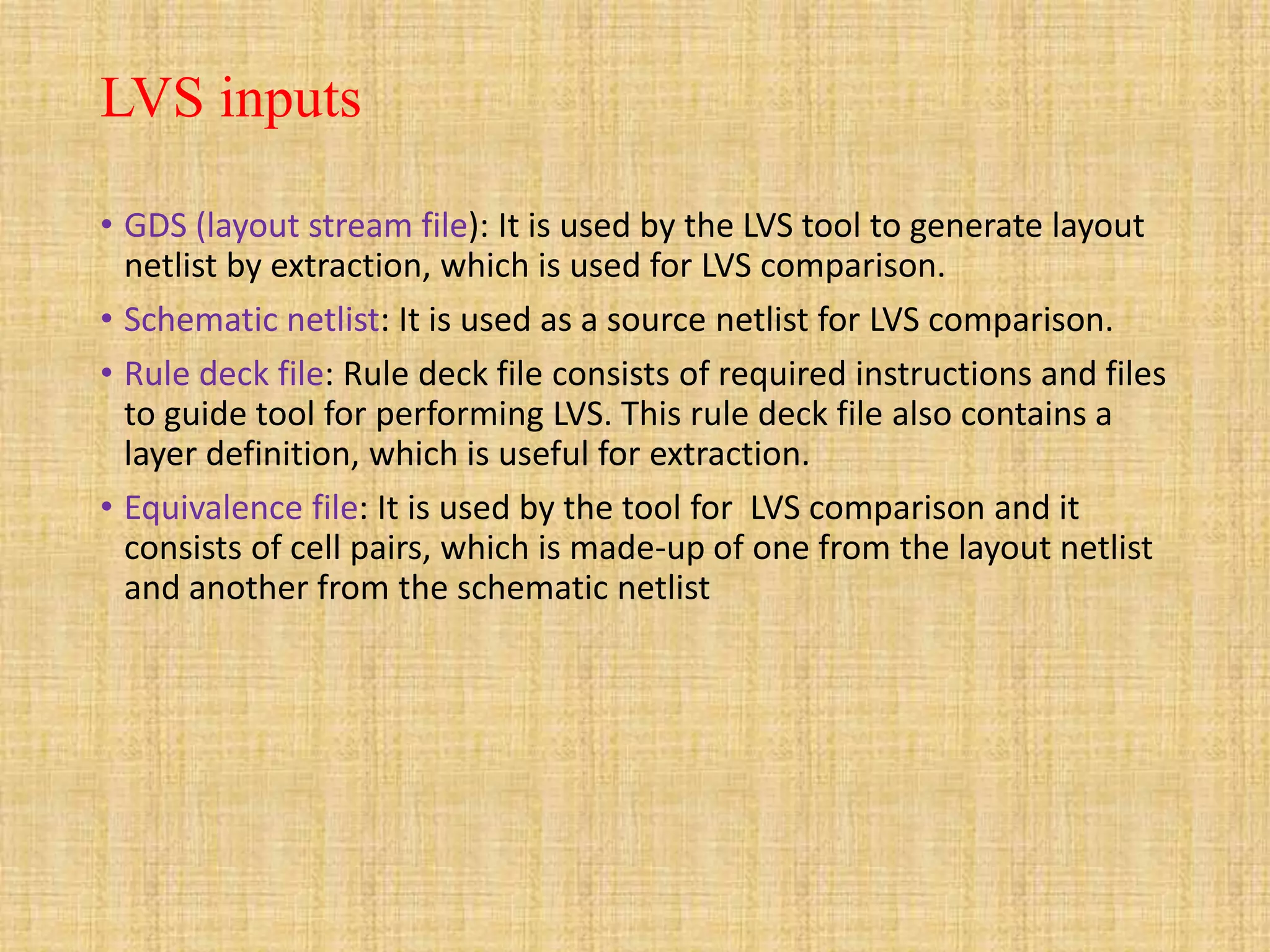 LVS inputs

• GDS (layout stream file): It is used by the LVS tool to generate layout netlist by extraction, which is used for LVS comparison.

• Schematic netlist: It is used as a source netlist for LVS comparison.

• Rule deck file: Rule deck file consists of required instructions and files to guide tool for performing LVS. This rule deck file also contains a layer definition, which is useful for extraction.

• Equivalence file: It is used by the tool for  LVS comparison and it consists of cell pairs, which is made-up of one from the layout netlist and another from the schematic netlist